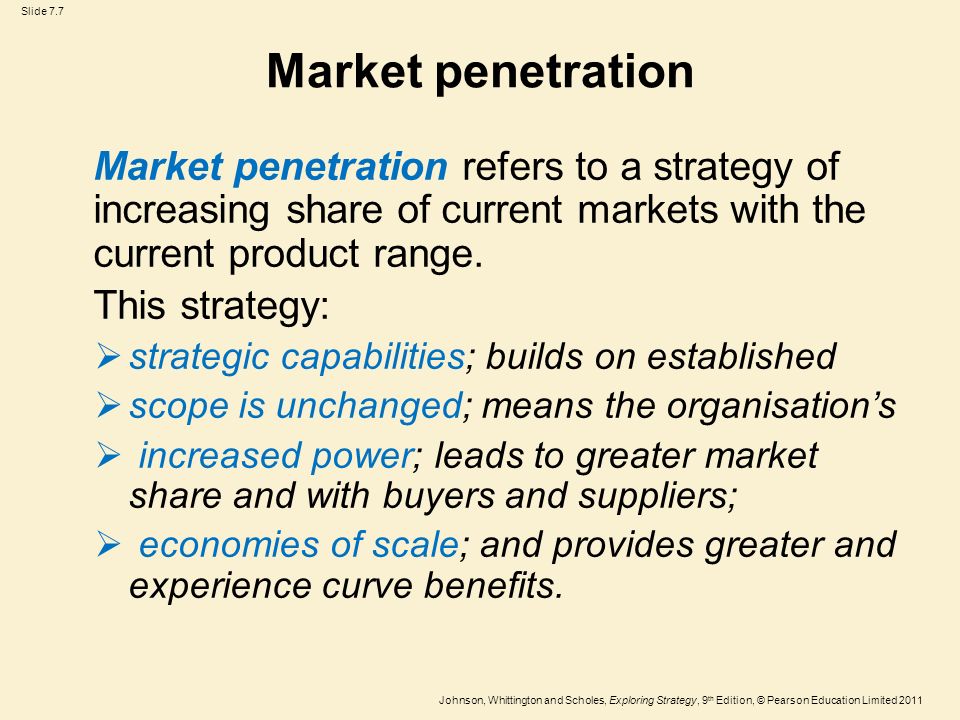 Slide 7.7

Market penetration

Market penetration refers to a strategy of increasing share of current markets with the current product range.

This strategy:

➢ strategic capabilities; builds on established

➢ scope is unchanged; means the organisation's

➢ increased power; leads to greater market share and with buyers and suppliers;

➢ economies of scale; and provides greater and experience curve benefits.

Johnson, Whittington and Scholes, Exploring Strategy, 9th Edition, © Pearson Education Limited 2011